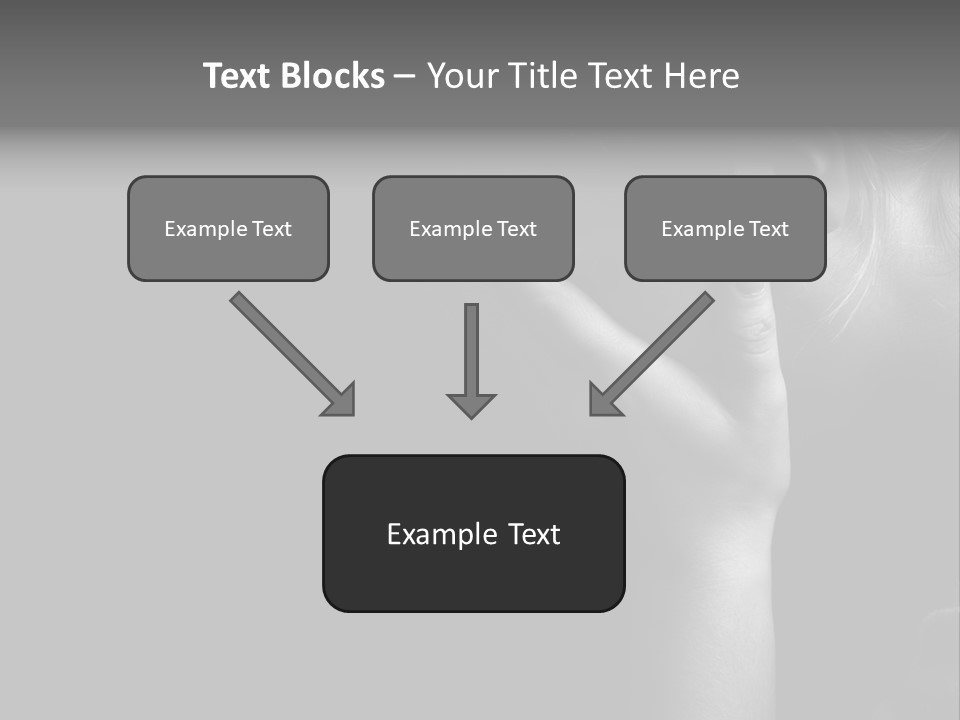 Text Blocks – Your Title Text Here

Example Text

Example Text

Example Text

Example Text